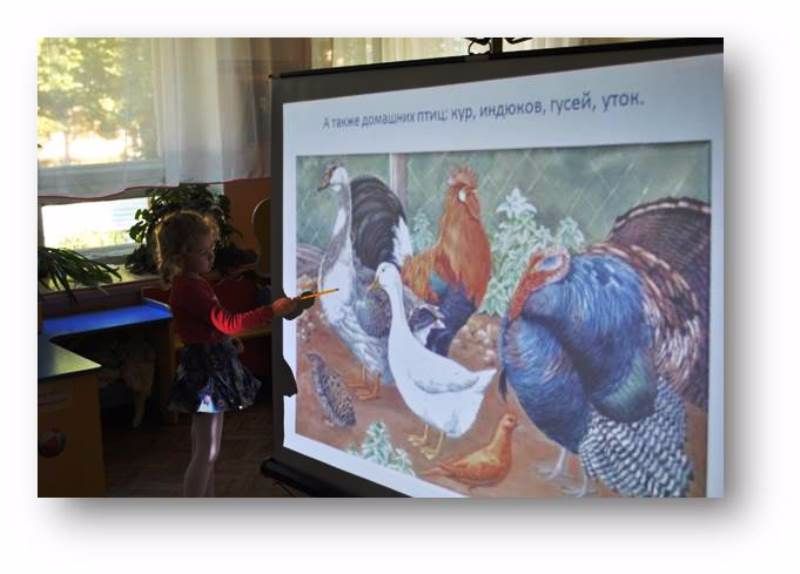 А также домашних птиц: кур, индюков, гусей, уток.